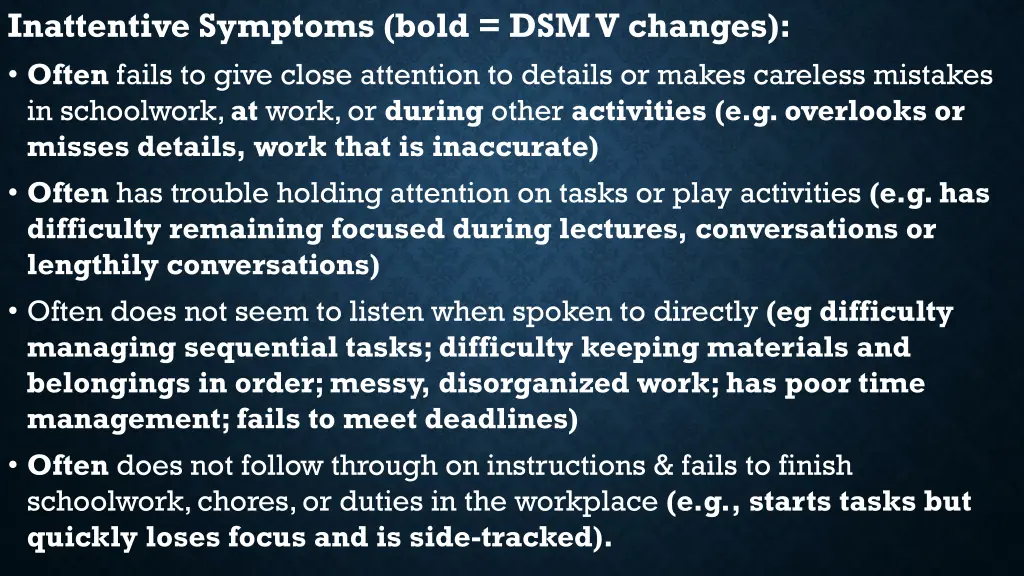 Inattentive Symptoms (bold = DSM V changes):

• Often fails to give close attention to details or makes careless mistakes in schoolwork, at work, or during other activities (e.g. overlooks or misses details, work that is inaccurate)

• Often has trouble holding attention on tasks or play activities (e.g. has difficulty remaining focused during lectures, conversations or lengthily conversations)

• Often does not seem to listen when spoken to directly (eg difficulty managing sequential tasks; difficulty keeping materials and belongings in order; messy, disorganized work; has poor time management; fails to meet deadlines)

• Often does not follow through on instructions & fails to finish schoolwork, chores, or duties in the workplace (e.g., starts tasks but quickly loses focus and is side-tracked).